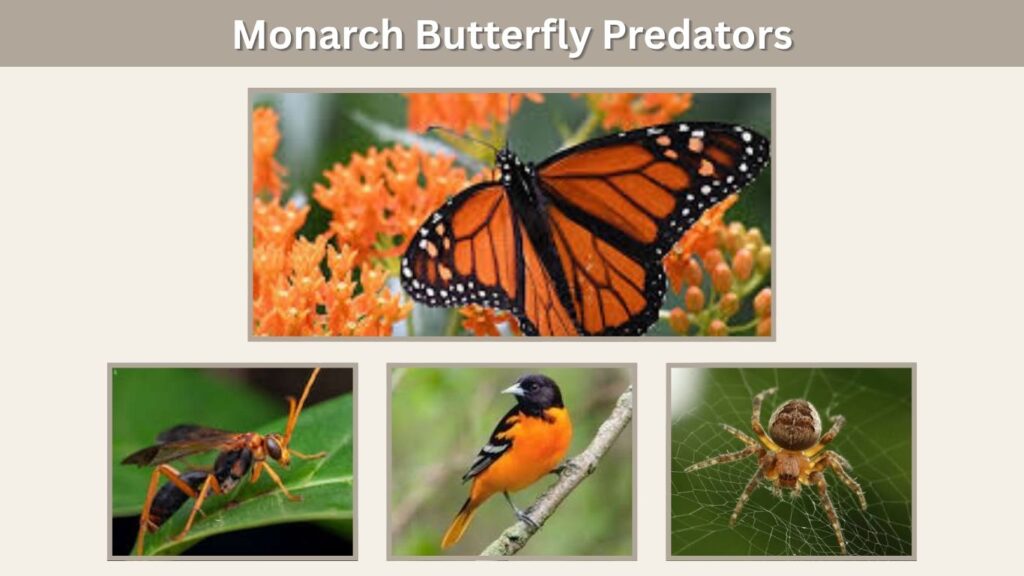 Monarch Butterfly Predators